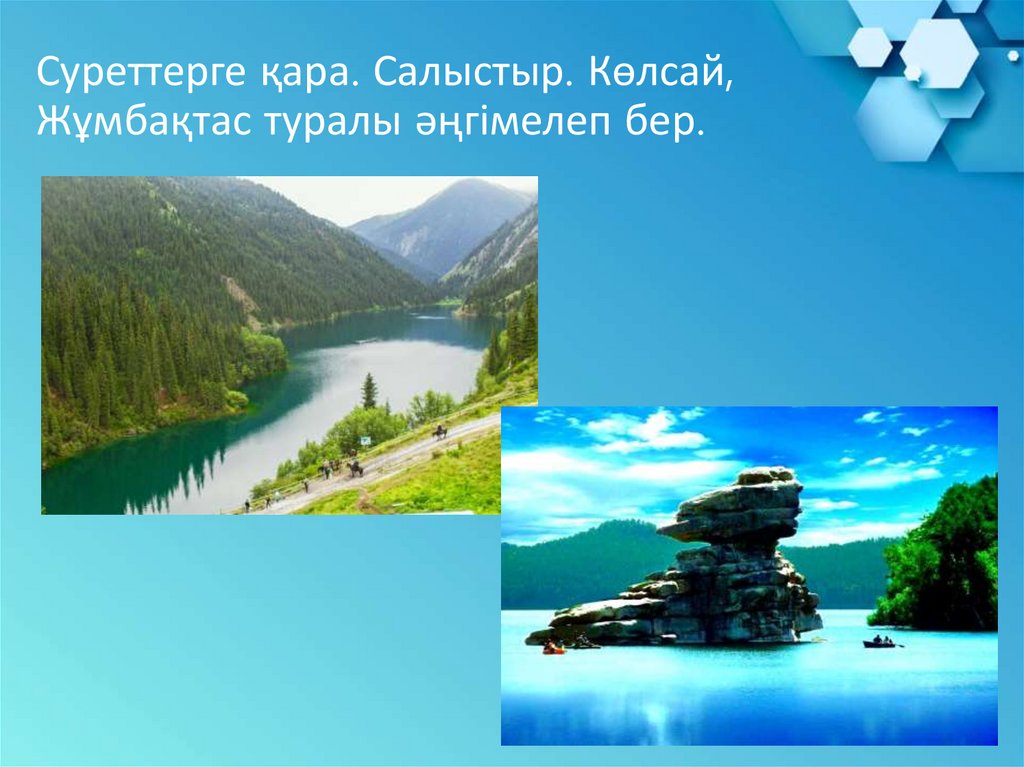 Суреттерге қара. Салыстыр. Көлсай, Жұмбақтас туралы әңгімелеп бер.